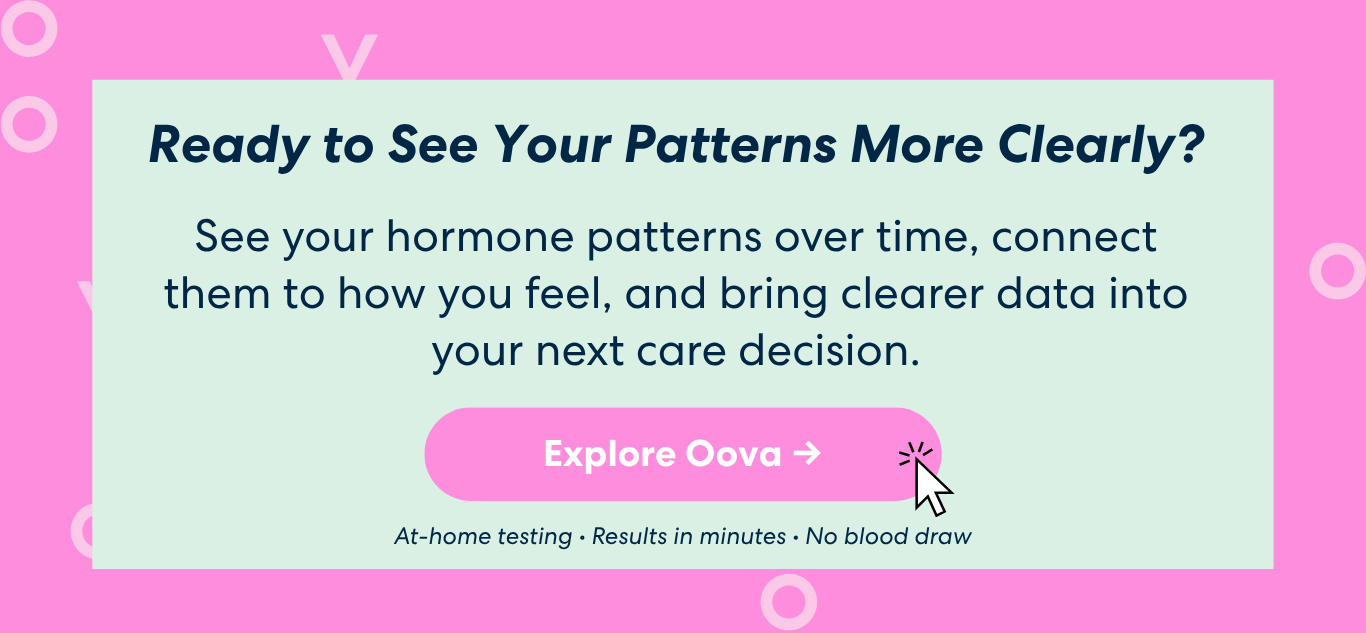 Ready to See Your Patterns More Clearly?

See your hormone patterns over time, connect them to how you feel, and bring clearer data into your next care decision.

Explore Oova →

At-home testing • Results in minutes • No blood draw